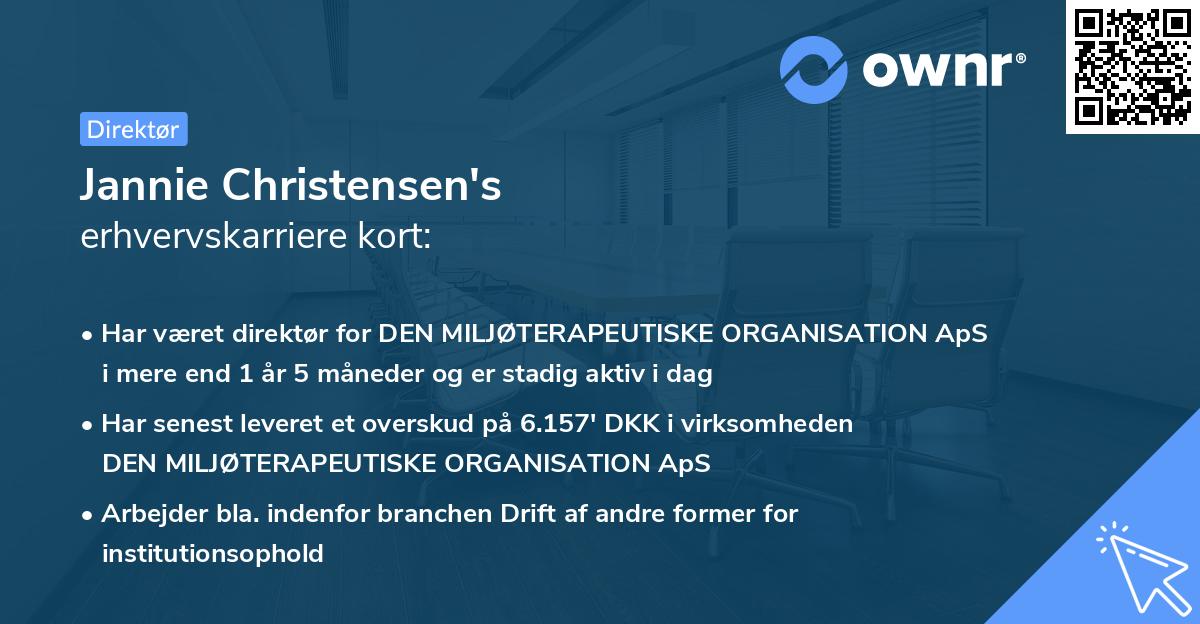 ownr®

Direktør

Jannie Christensen's
erhvervskarriere kort:

• Har været direktør for DEN MILJØTERAPEUTISKE ORGANISATION ApS i mere end 1 år 5 måneder og er stadig aktiv i dag

• Har senest leveret et overskud på 6.157' DKK i virksomheden DEN MILJØTERAPEUTISKE ORGANISATION ApS

• Arbejder bla. indenfor branchen Drift af andre former for institutionsophold